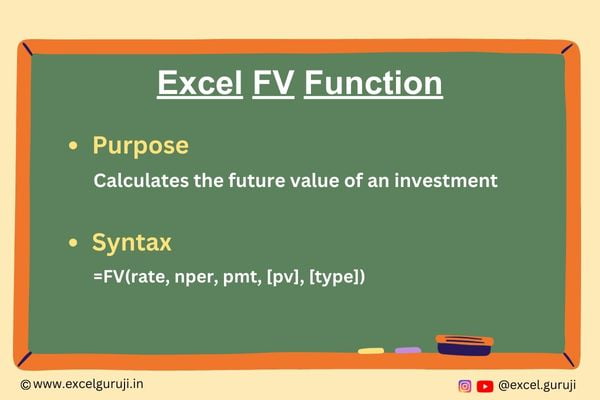 Excel FV Function

• Purpose

Calculates the future value of an investment

• Syntax

=FV(rate, nper, pmt, [pv], [type])

©www.excelguruji.in

@excel.guruji